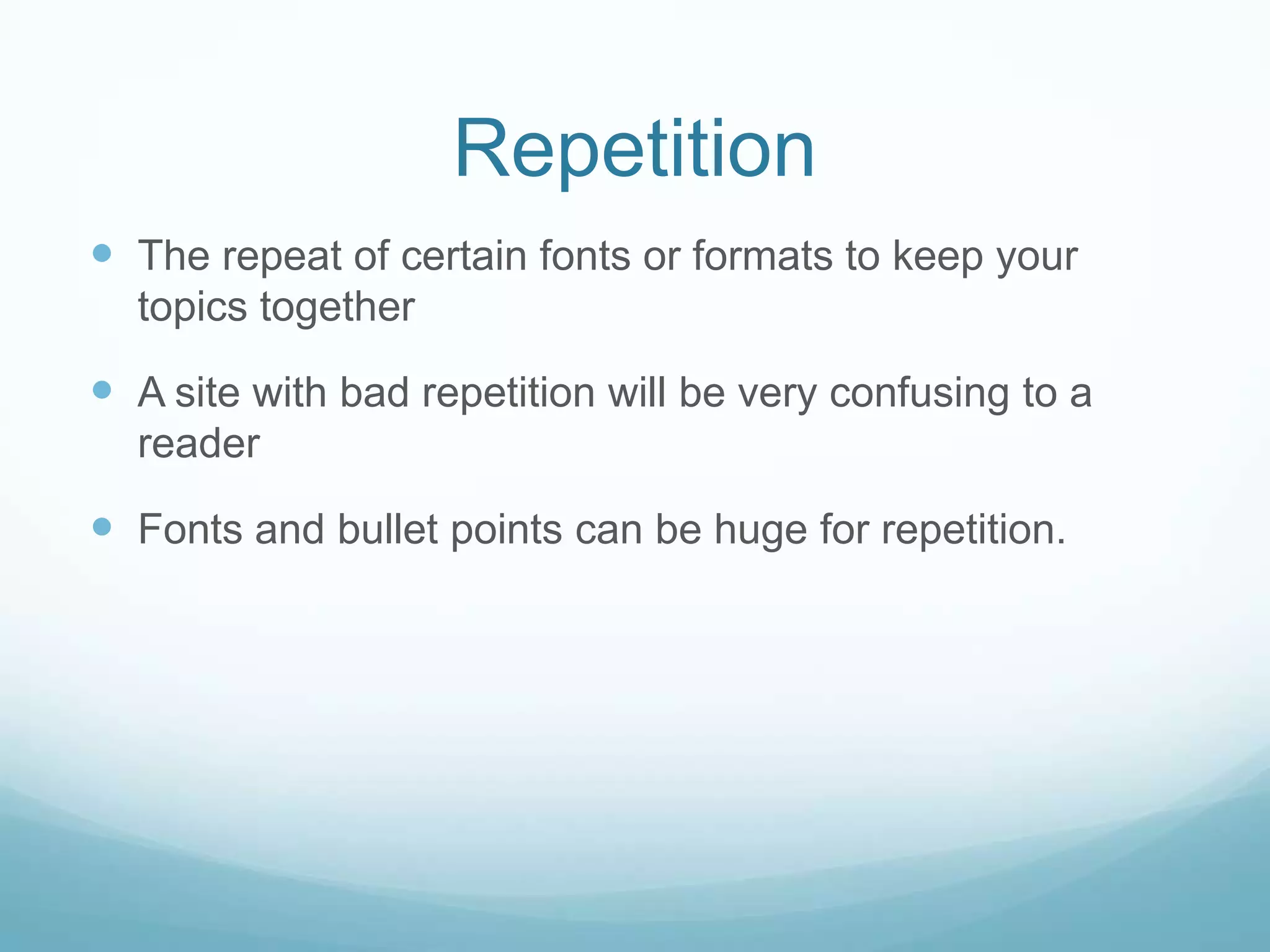 Repetition

- The repeat of certain fonts or formats to keep your topics together
- A site with bad repetition will be very confusing to a reader
- Fonts and bullet points can be huge for repetition.